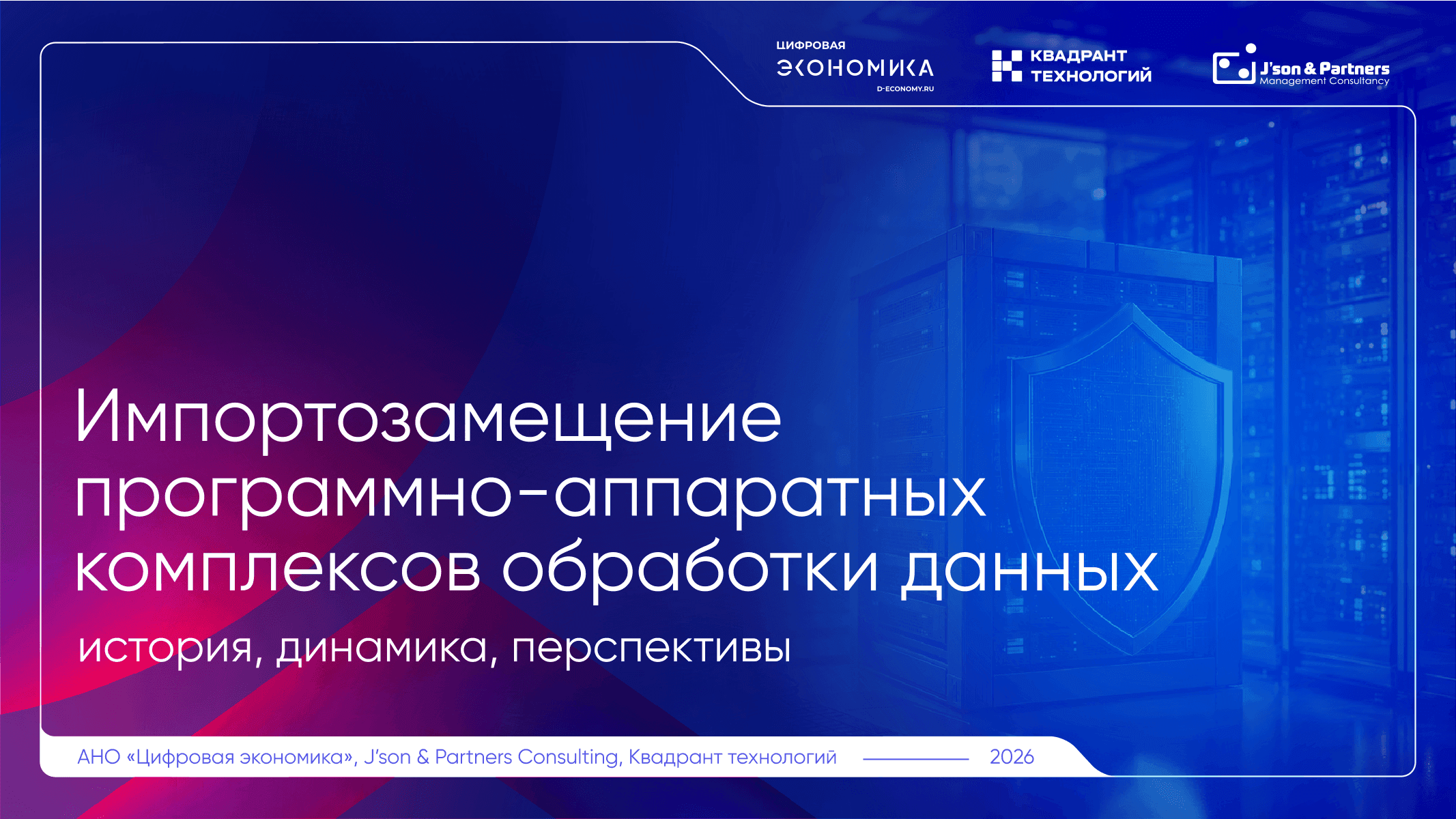 ЦИФРОВАЯ
ЭКОНОМИКА
D-ECONOMY.RU

КВАДРАНТ ТЕХНОЛОГИЙ

J'son & Partners
Management Consultancy

Импортозамещение программно-аппаратных комплексов обработки данных

история, динамика, перспективы

АНО «Цифровая экономика», J'son & Partners Consulting, Квадрант технологий 2026